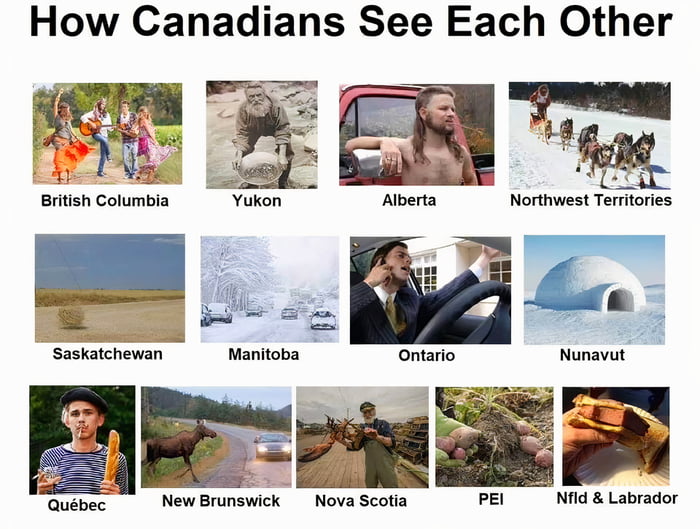 How Canadians See Each Other

British Columbia

Yukon

Alberta

Northwest Territories

Saskatchewan

Manitoba

Ontario

Nunavut

Québec

New Brunswick

Nova Scotia

PEI

Nfld & Labrador